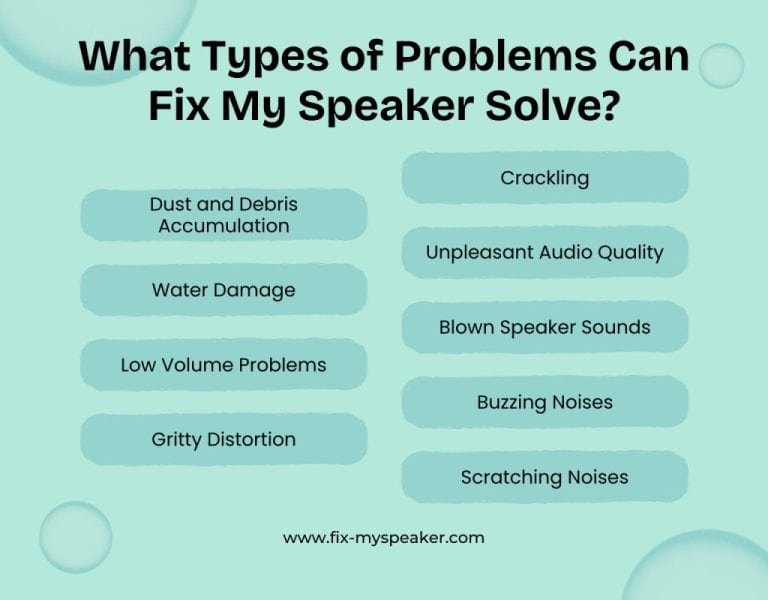 What Types of Problems Can Fix My Speaker Solve?

Dust and Debris Accumulation

Water Damage

Low Volume Problems

Gritty Distortion

Crackling

Unpleasant Audio Quality

Blown Speaker Sounds

Buzzing Noises

Scratching Noises

www.fix-myspeaker.com